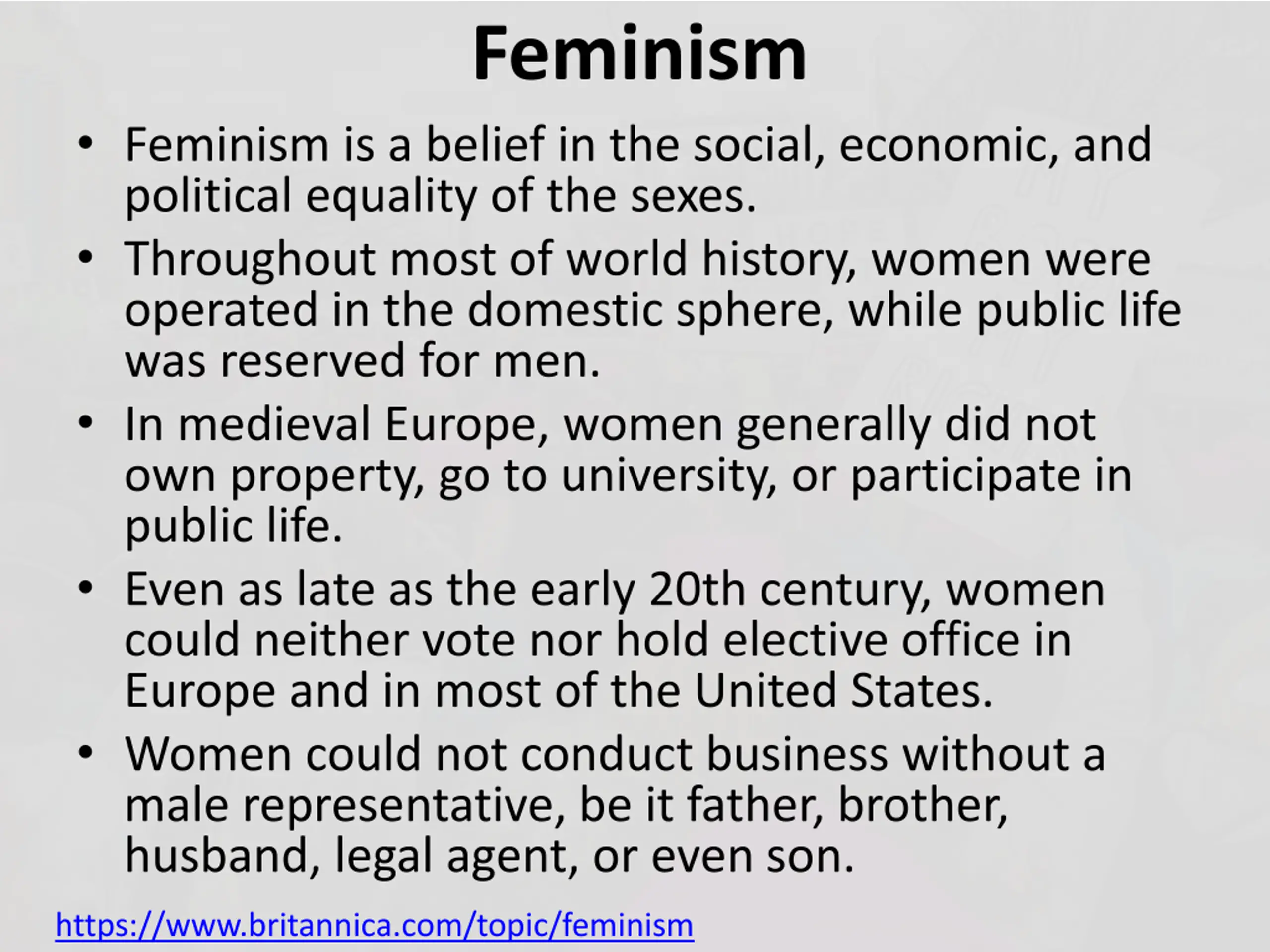 Feminism

• Feminism is a belief in the social, economic, and political equality of the sexes.
• Throughout most of world history, women were operated in the domestic sphere, while public life was reserved for men.
• In medieval Europe, women generally did not own property, go to university, or participate in public life.
• Even as late as the early 20th century, women could neither vote nor hold elective office in Europe and in most of the United States.
• Women could not conduct business without a male representative, be it father, brother, husband, legal agent, or even son.

https://www.britannica.com/topic/feminism